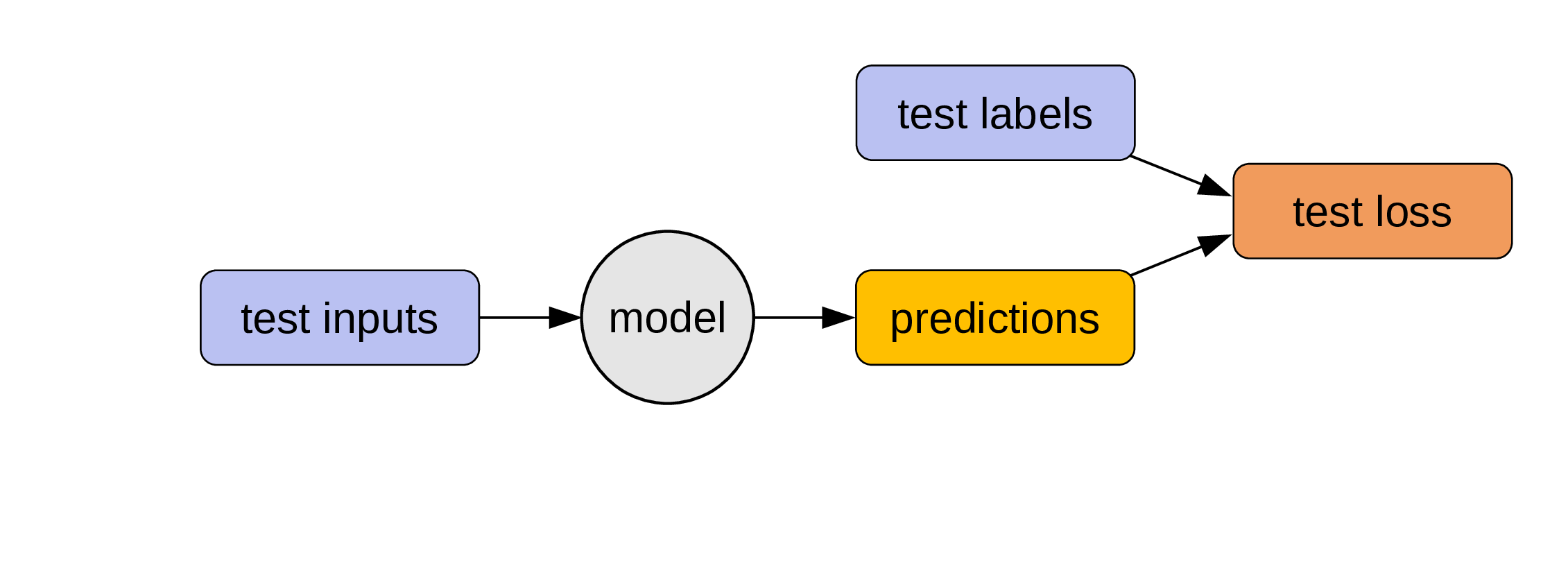 test labels

test loss

test inputs

model

predictions